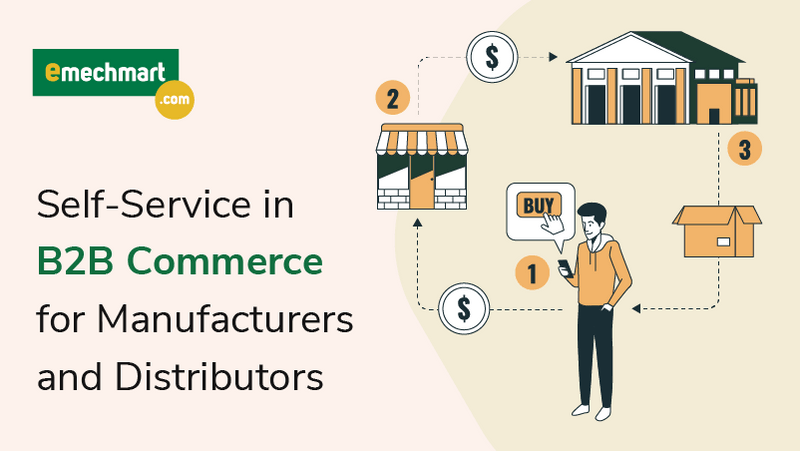 emechmart
.com

Self-Service in
B2B Commerce
for Manufacturers
and Distributors

2
$
3
BUY
1
$